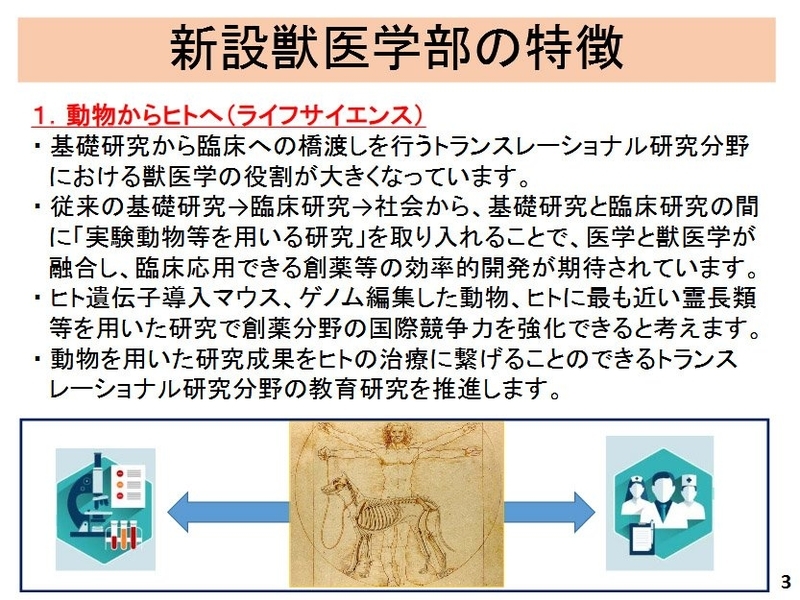 新設獣医学部の特徴

1．動物からヒトへ（ライフサイエンス）

・基礎研究から臨床への橋渡しを行うトランスレーショナル研究分野における獣医学の役割が大きくなっています。

・従来の基礎研究→臨床研究→社会から、基礎研究と臨床研究の間に「実験動物等を用いる研究」を取り入れることで、医学と獣医学が融合し、臨床応用できる創薬等の効率的開発が期待されています。

・ヒト遺伝子導入マウス、ゲノム編集した動物、ヒトに最も近い霊長類等を用いた研究で創薬分野の国際競争力を強化できると考えます。

・動物を用いた研究成果をヒトの治療に繋げることのできるトランスレーショナル研究分野の教育研究を推進します。

3